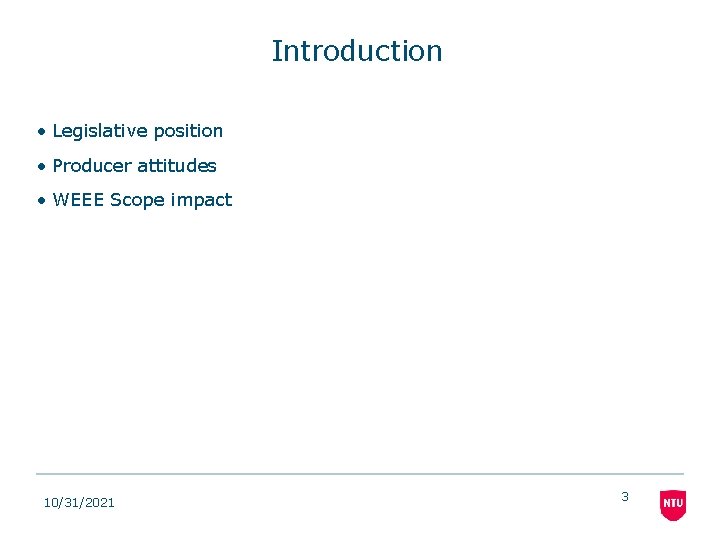 Introduction

• Legislative position
• Producer attitudes
• WEEE Scope impact

10/31/2021

3

NTU